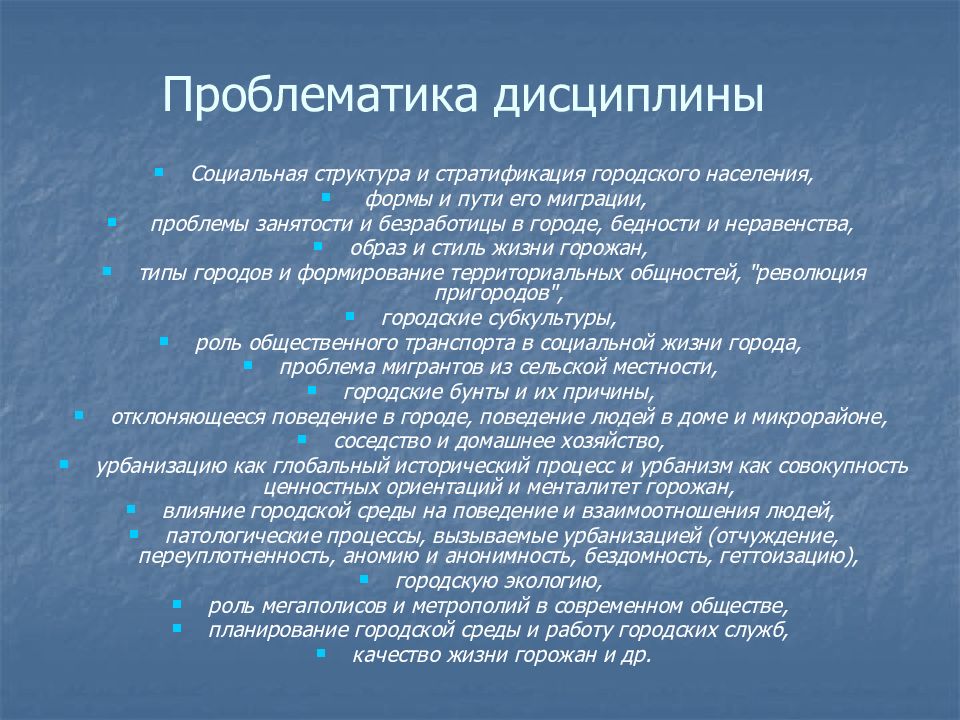 Проблематика дисциплины

- Социальная структура и стратификация городского населения,
- формы и пути его миграции,
- проблемы занятости и безработицы в городе, бедности и неравенства,
- образ и стиль жизни горожан,
- типы городов и формирование территориальных общностей, "революция пригородов",
- городские субкультуры,
- роль общественного транспорта в социальной жизни города,
- проблема мигрантов из сельской местности,
- городские бунты и их причины,
- отклоняющееся поведение в городе, поведение людей в доме и микрорайоне,
- соседство и домашнее хозяйство,
- урбанизацию как глобальный исторический процесс и урбанизм как совокупность ценностных ориентаций и менталитет горожан,
- влияние городской среды на поведение и взаимоотношения людей,
- патологические процессы, вызываемые урбанизацией (отчуждение, переуплотненность, аномию и анонимность, бездомность, геттоизацию),
- городскую экологию,
- роль мегаполисов и метрополий в современном обществе,
- планирование городской среды и работу городских служб,
- качество жизни горожан и др.